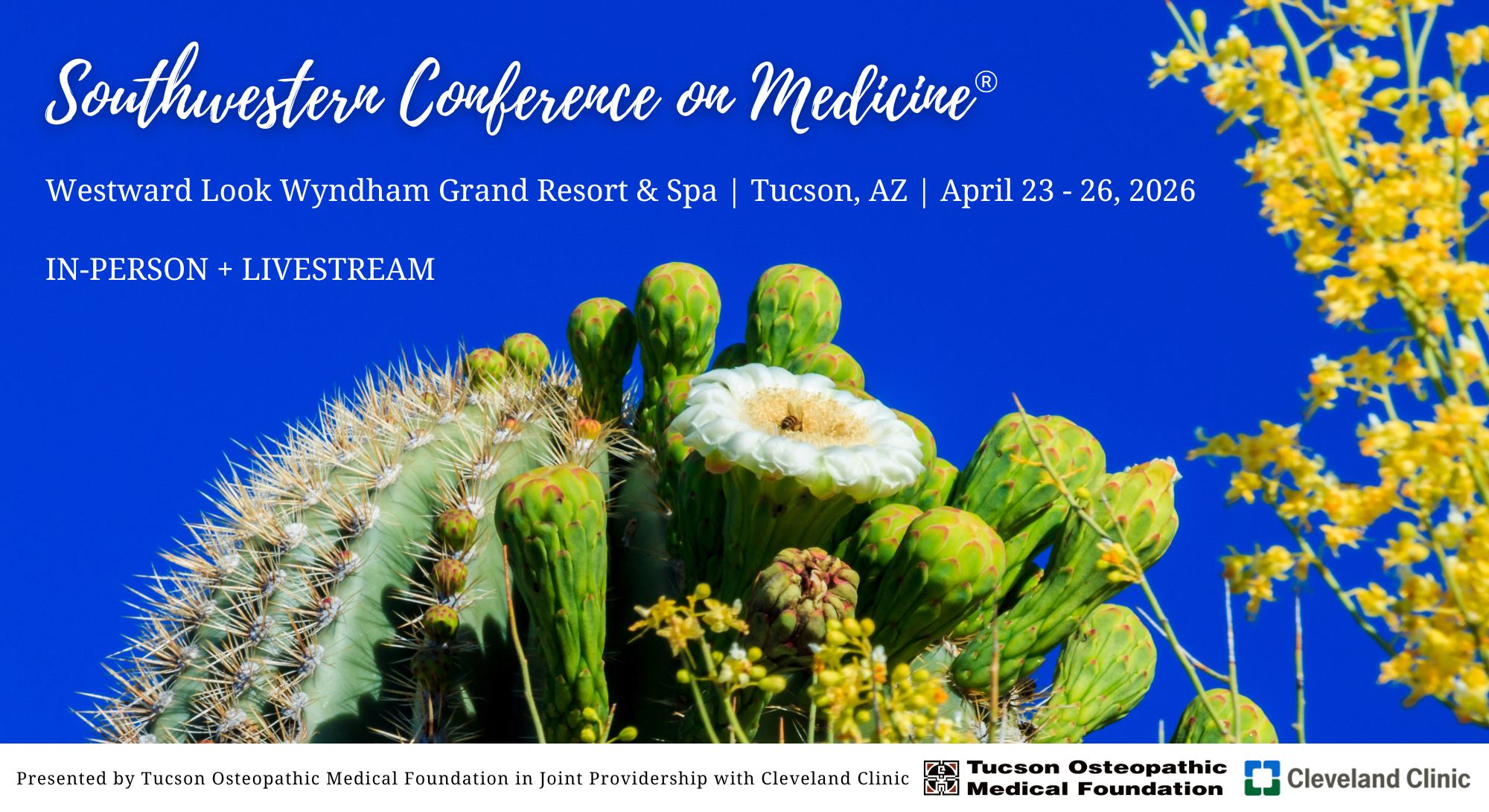 Southwestern Conference on Medicine®

Westward Look Wyndham Grand Resort & Spa | Tucson, AZ | April 23 - 26, 2026

IN-PERSON + LIVESTREAM

Presented by Tucson Osteopathic Medical Foundation in Joint Providership with Cleveland Clinic

Tucson Osteopathic Medical Foundation

Cleveland Clinic